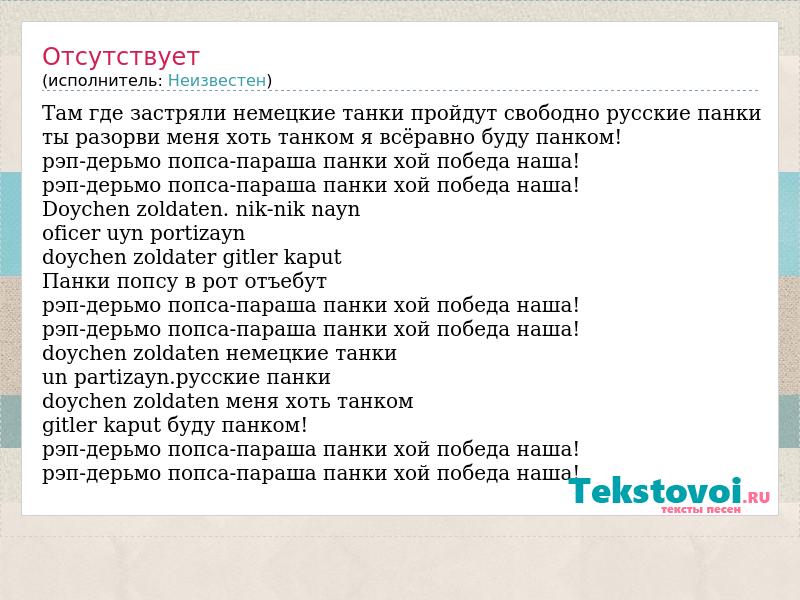 Отсутствует
(исполнитель: Неизвестен)

Там где застряли немецкие танки пройдут свободно русские панки
ты разорви меня хоть танком я всёравно буду панком!
рэп-дерьмо попса-параша панки хой победа наша!
рэп-дерьмо попса-параша панки хой победа наша!
Doychen zoldaten. nik-nik nayn
oficer uyn portizayn
doychen zoldater gitler kaput
Панки попсу в рот отъебут
рэп-дерьмо попса-параша панки хой победа наша!
рэп-дерьмо попса-параша панки хой победа наша!
doychen zoldaten немецкие танки
un partizayn.русские панки
doychen zoldaten меня хоть танком
gitler kaput буду панком!
рэп-дерьмо попса-параша панки хой победа наша!
рэп-дерьмо попса-параша панки хой победа наша!

Tekstovoi.RU
тексты песен